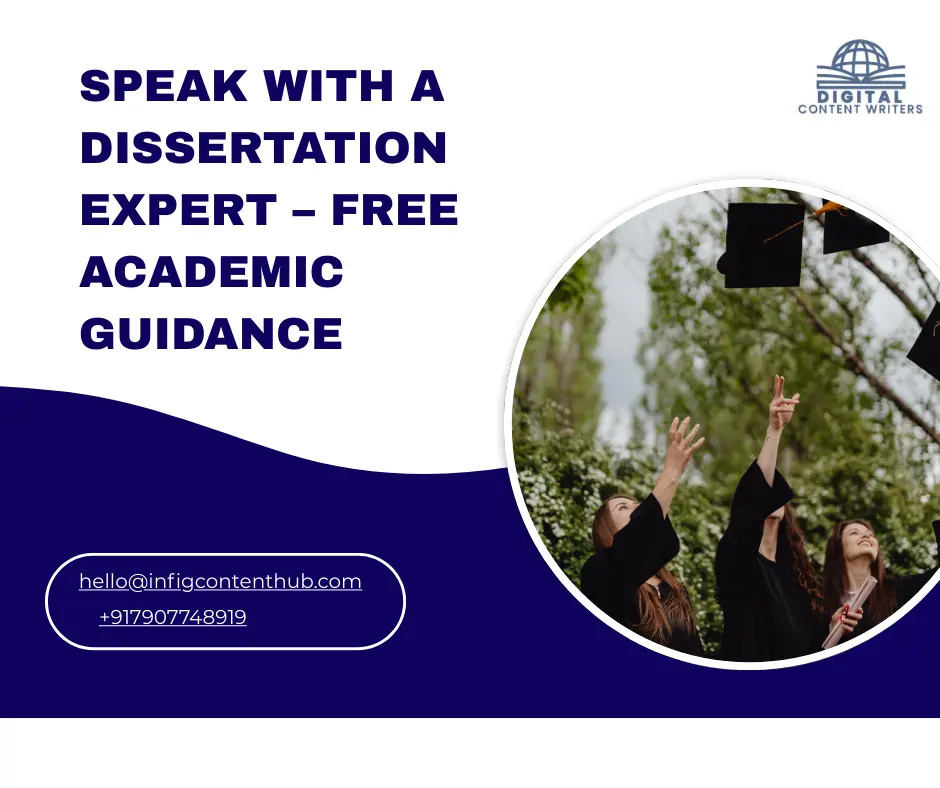 SPEAK WITH A DISSERTATION EXPERT – FREE ACADEMIC GUIDANCE

DIGITAL
CONTENT WRITERS

hello@infigcontenthub.com
+917907748919